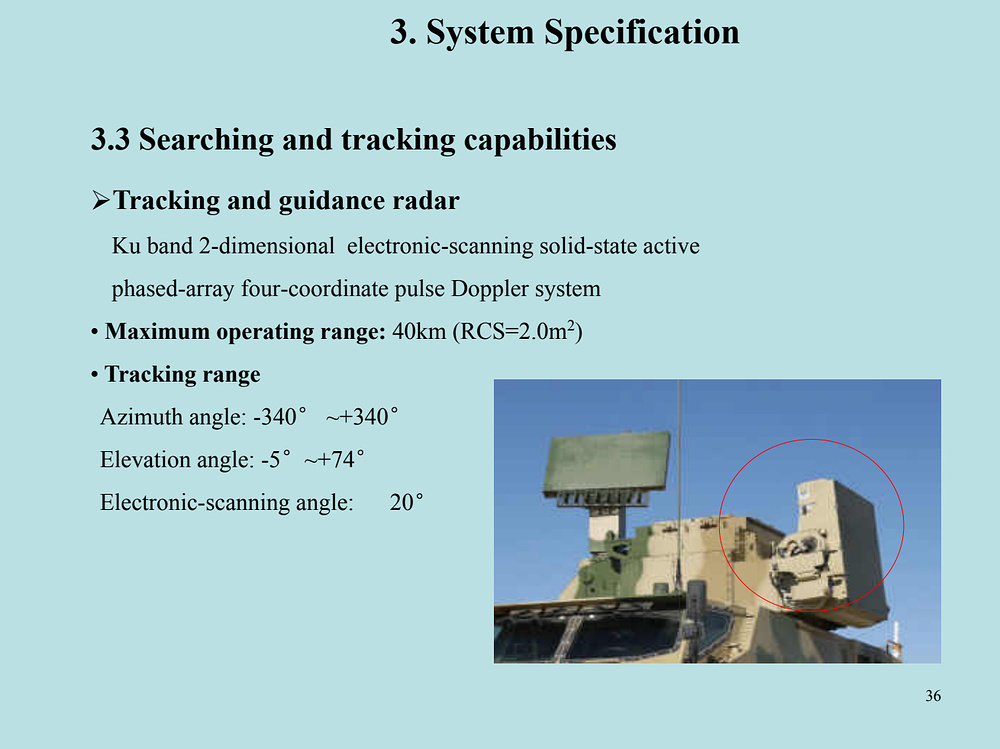 3. System Specification

3.3 Searching and tracking capabilities

➢Tracking and guidance radar

Ku band 2-dimensional electronic-scanning solid-state active phased-array four-coordinate pulse Doppler system

• Maximum operating range: 40km (RCS=2.0m$^2$)

• Tracking range

Azimuth angle: -340° ~+340°

Elevation angle: -5° ~+74°

Electronic-scanning angle: 20°

36